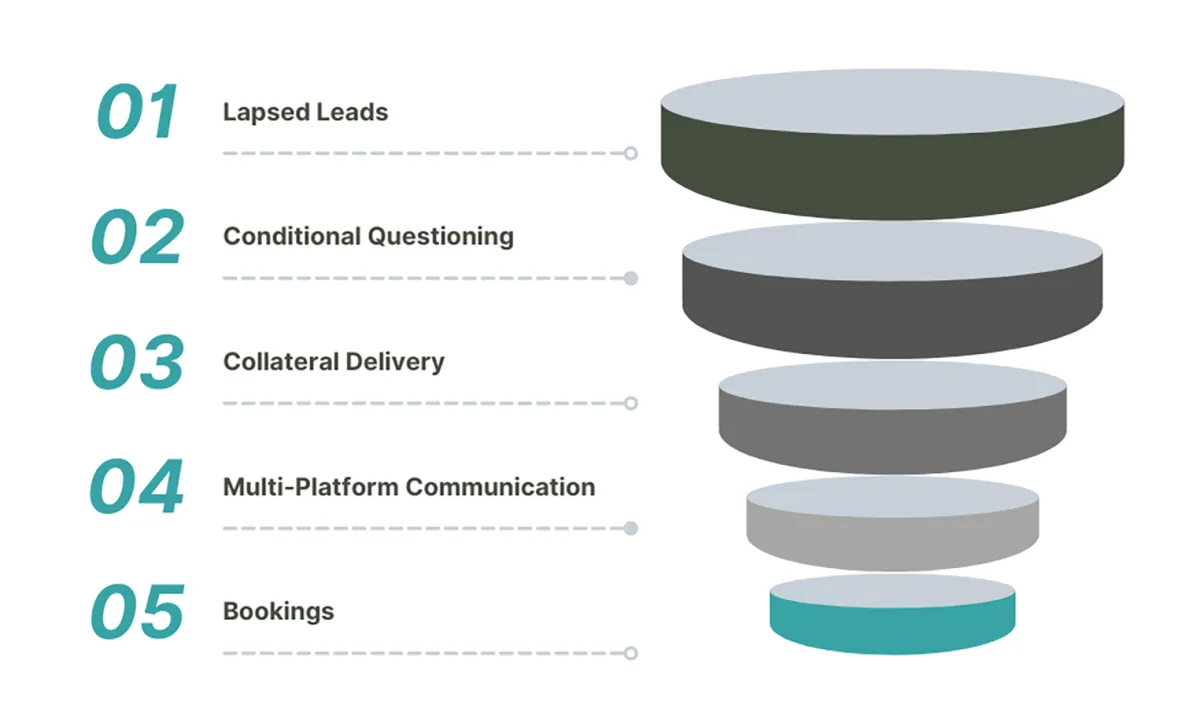 01 Lapsed Leads

02 Conditional Questioning

03 Collateral Delivery

04 Multi-Platform Communication

05 Bookings